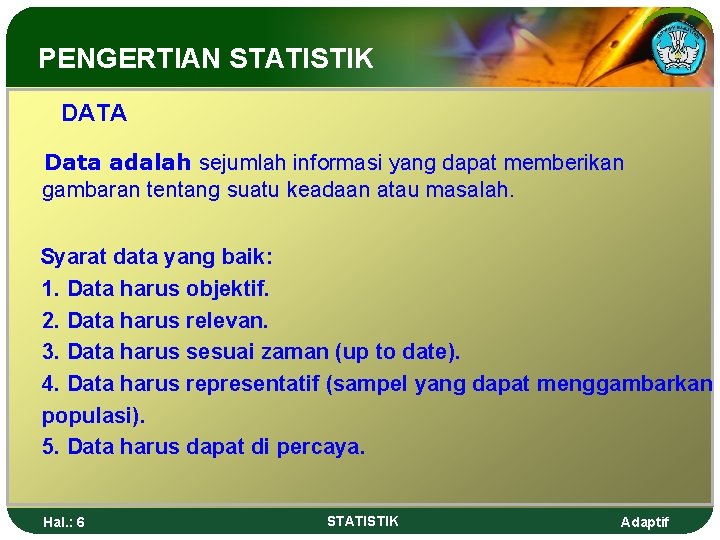 PENGERTIAN STATISTIK

DATA

Data adalah sejumlah informasi yang dapat memberikan gambaran tentang suatu keadaan atau masalah.

Syarat data yang baik:
1. Data harus objektif.
2. Data harus relevan.
3. Data harus sesuai zaman (up to date).
4. Data harus representatif (sampel yang dapat menggambarkan populasi).
5. Data harus dapat di percaya.

Hal.: 6
STATISTIK
Adaptif